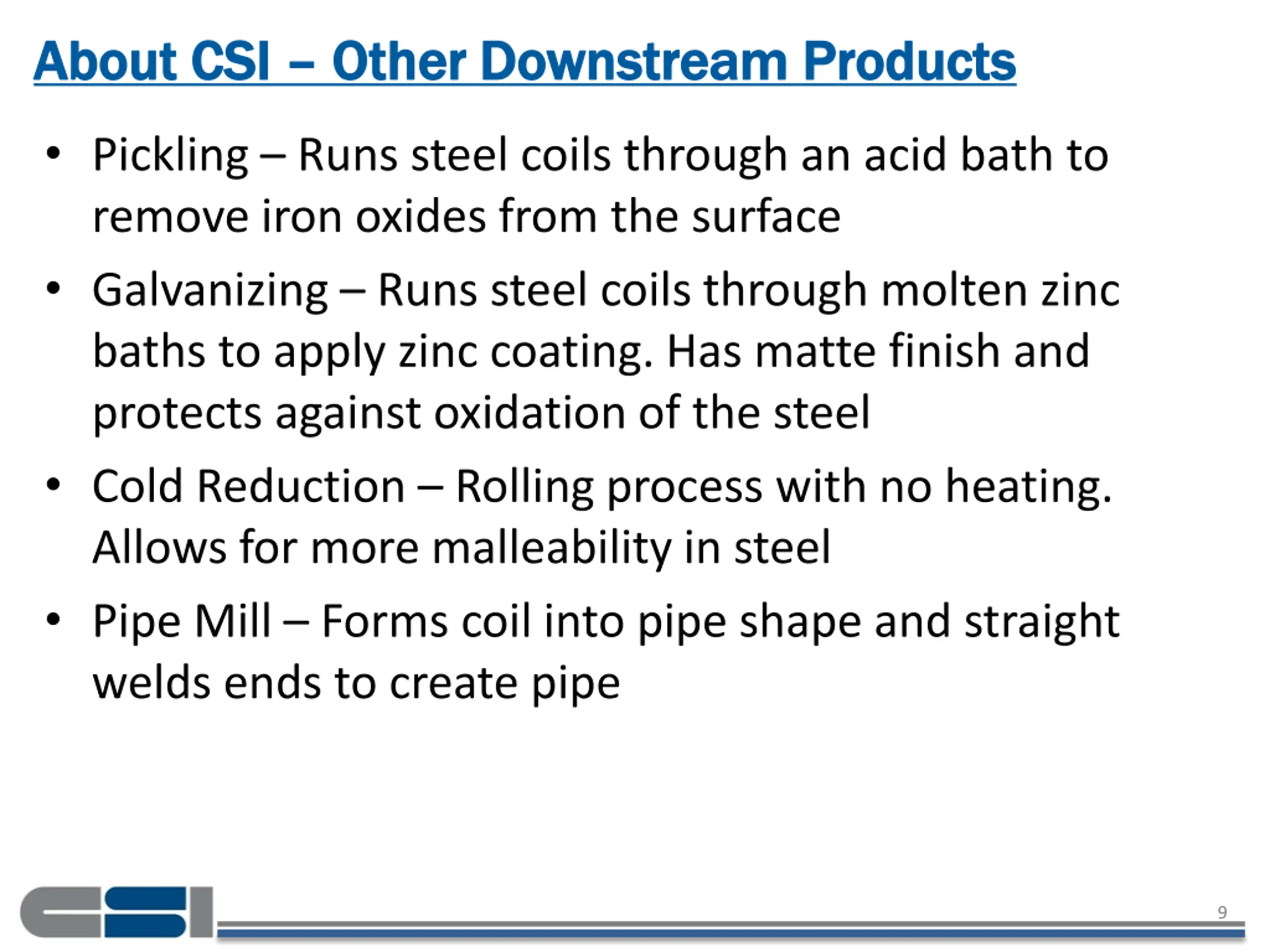 About CSI – Other Downstream Products

• Pickling – Runs steel coils through an acid bath to remove iron oxides from the surface

• Galvanizing – Runs steel coils through molten zinc baths to apply zinc coating. Has matte finish and protects against oxidation of the steel

• Cold Reduction – Rolling process with no heating. Allows for more malleability in steel

• Pipe Mill – Forms coil into pipe shape and straight welds ends to create pipe

CSI

9